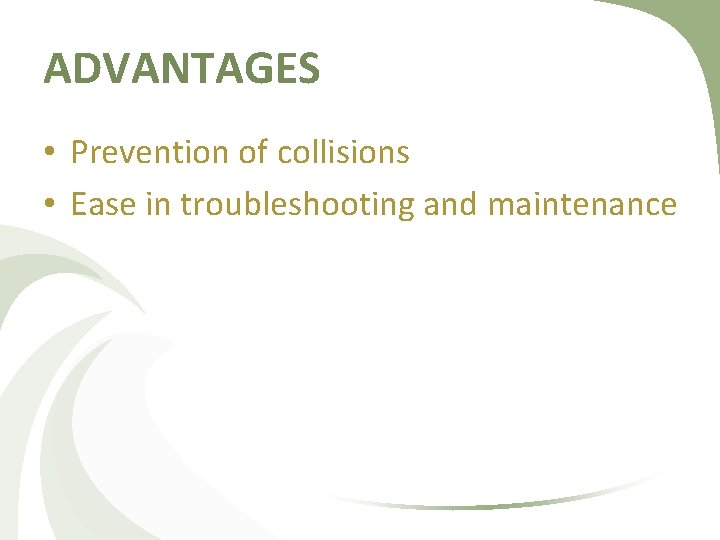 ADVANTAGES

• Prevention of collisions
• Ease in troubleshooting and maintenance